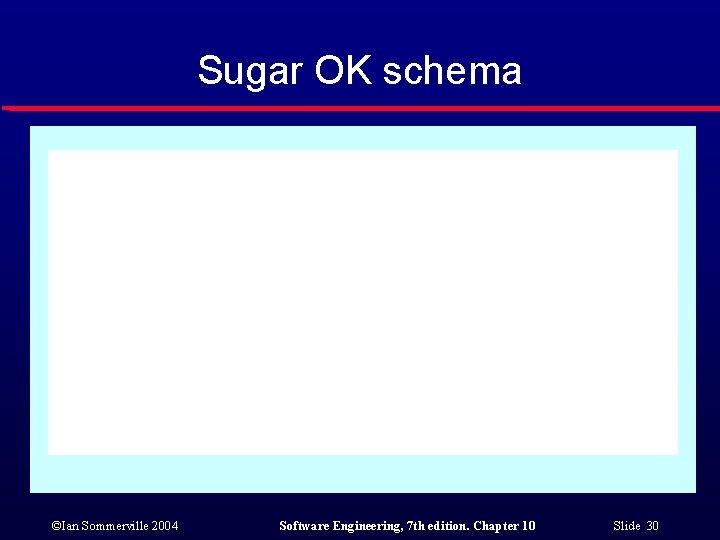 Sugar OK schema

©Ian Sommerville 2004

Software Engineering, 7th edition. Chapter 10

Slide 30